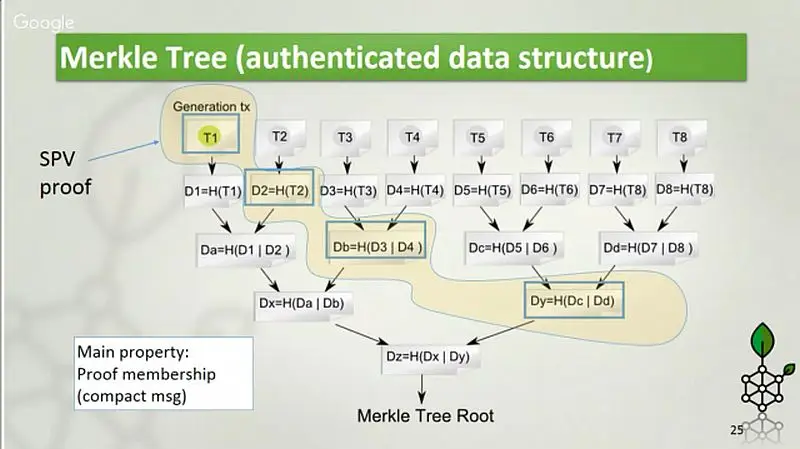 Google

Merkle Tree (authenticated data structure)

Generation tx

SPV proof

T1 T2 T3 T4 T5 T6 T7 T8

D1=H(T1) D2=H(T2) D3=H(T3) D4=H(T4) D5=H(T5) D6=H(T6) D7=H(T8) D8=H(T8)

Da=H(D1 | D2 ) Db=H(D3 | D4 ) Dc=H(D5 | D6 ) Dd=H(D7 | D8 )

Dx=H(Da | Db) Dy=H(Dc | Dd)

Dz=H(Dx | Dy)

Merkle Tree Root

Main property:
Proof membership
(compact msg)

25